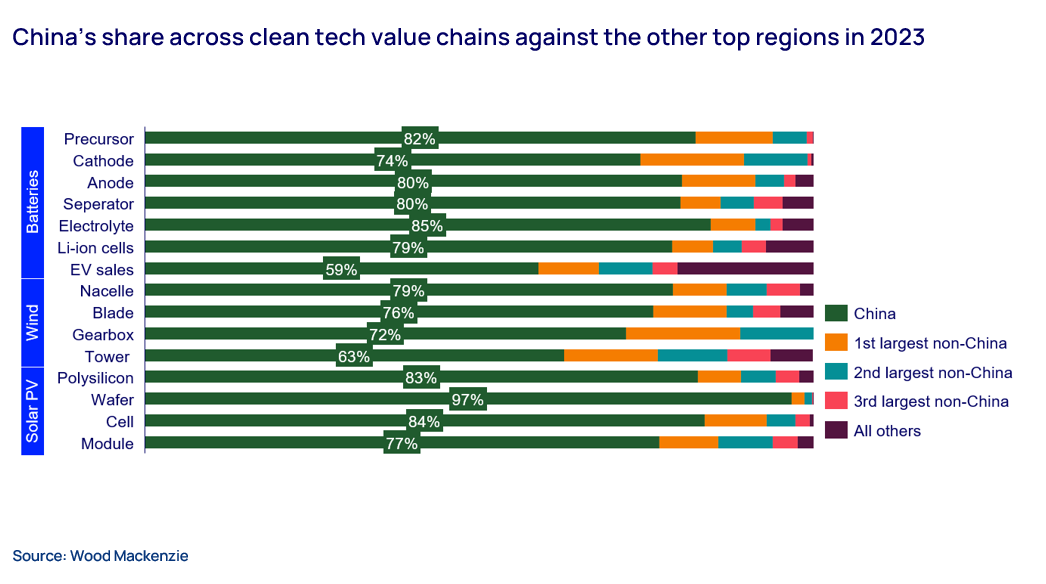 China's share across clean tech value chains against the other top regions in 2023

Batteries
Precursor 82%
Cathode 74%
Anode 80%
Seperator 80%
Electrolyte 85%
Li-ion cells 79%
EV sales 59%

Wind
Nacelle 79%
Blade 76%
Gearbox 72%
Tower 63%

Solar PV
Polysilicon 83%
Wafer 97%
Cell 84%
Module 77%

China
1st largest non-China
2nd largest non-China
3rd largest non-China
All others

Source: Wood Mackenzie